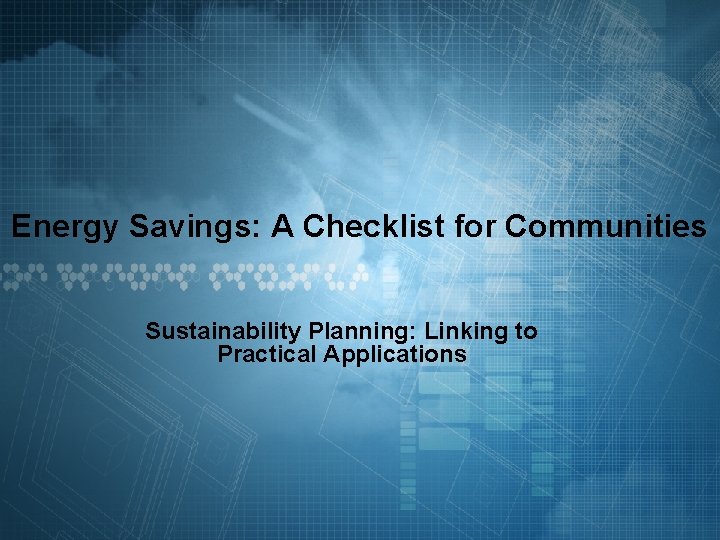 Energy Savings: A Checklist for Communities

Sustainability Planning: Linking to Practical Applications